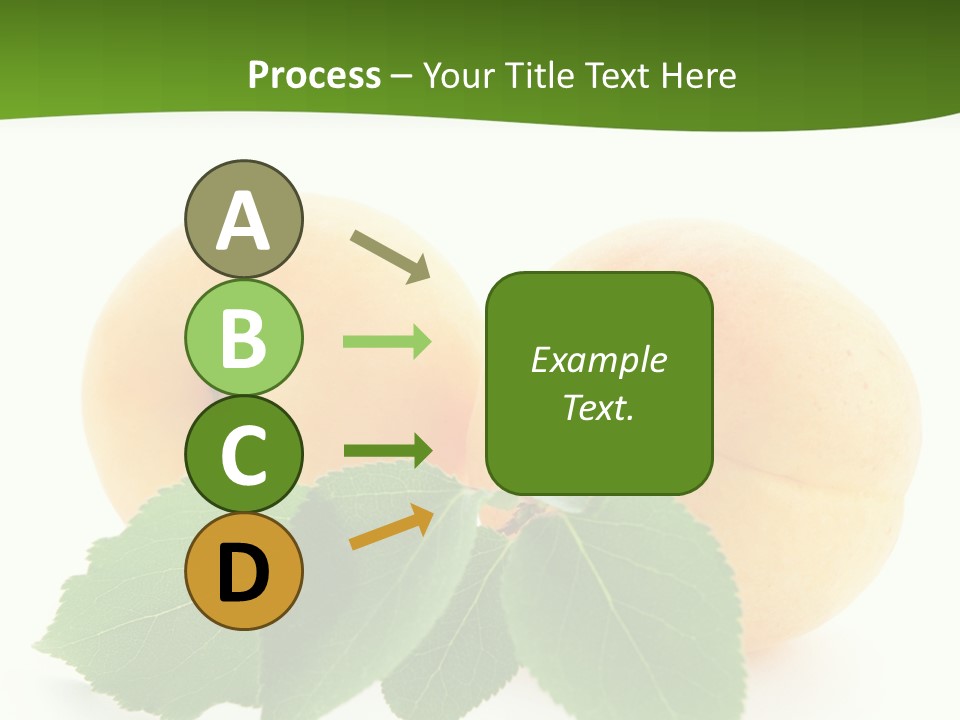 Process – Your Title Text Here

A

B

C

D

Example Text.